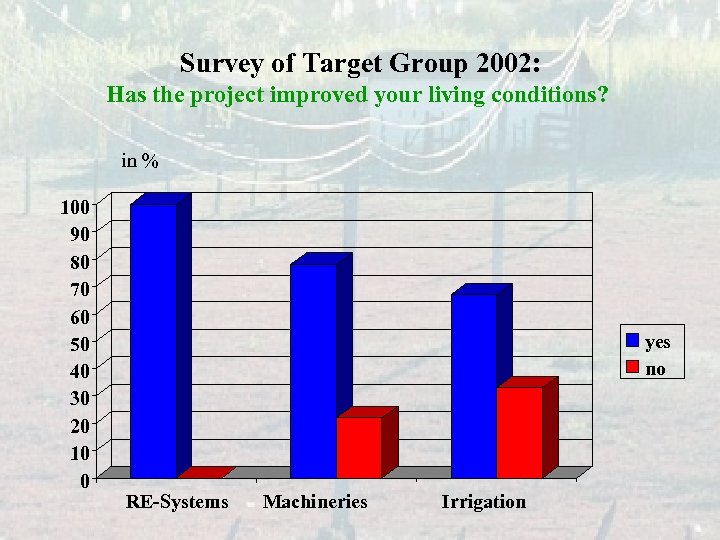 Survey of Target Group 2002:
Has the project improved your living conditions?

in %

100
90
80
70
60
50
40
30
20
10
0

RE-Systems
Machineries
Irrigation

yes
no